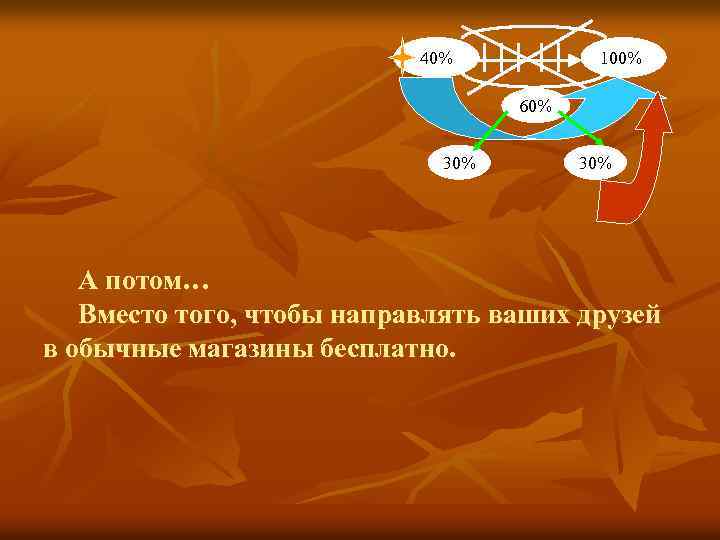 40%

100%

60%

30%

30%

А потом…

Вместо того, чтобы направлять ваших друзей в обычные магазины бесплатно.